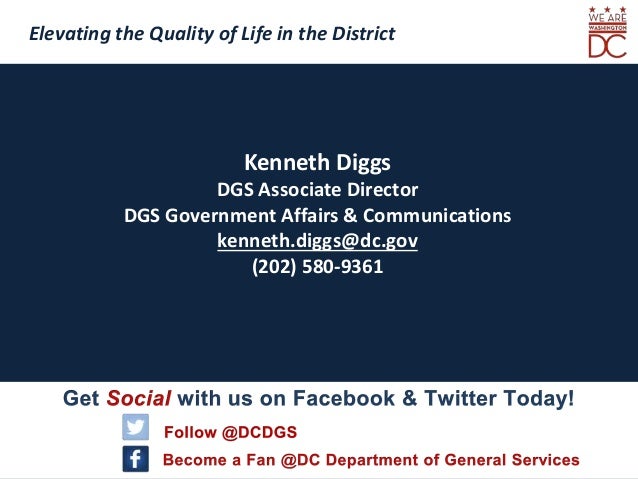 Elevating the Quality of Life in the District

WE ARE WASHINGTON DC

Kenneth Diggs
DGS Associate Director
DGS Government Affairs & Communications
kenneth.diggs@dc.gov
(202) 580-9361

Get Social with us on Facebook & Twitter Today!

Follow @DCDGS

f

Become a Fan @DC Department of General Services